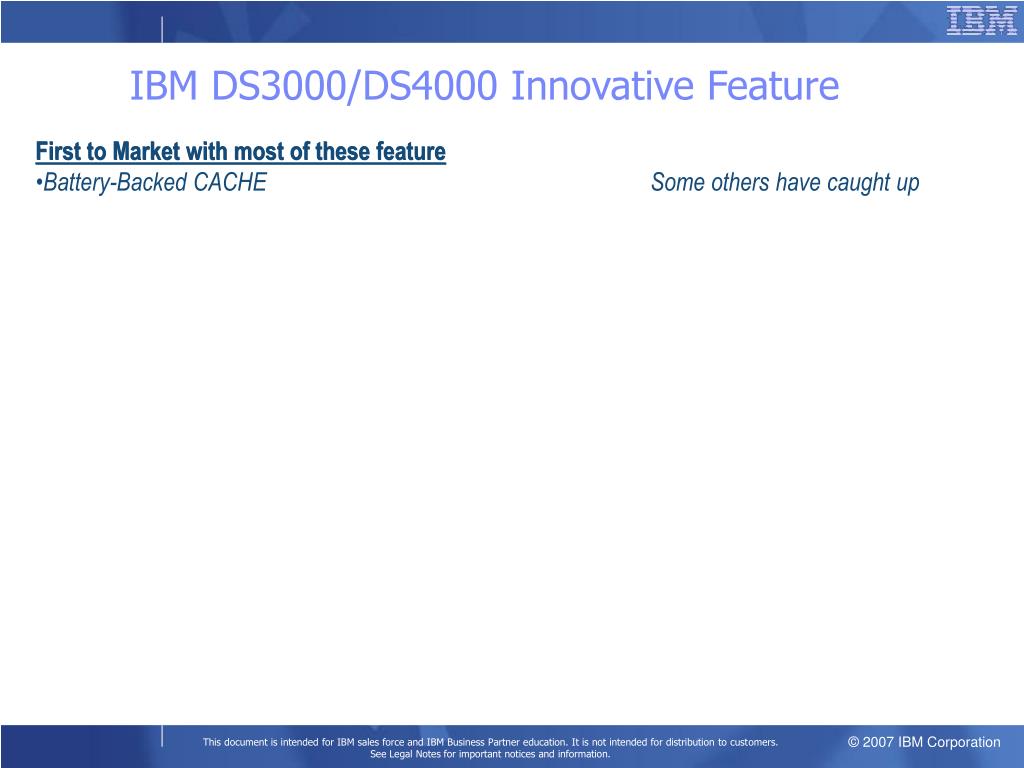 IBM

IBM DS3000/DS4000 Innovative Feature

First to Market with most of these feature

•Battery-Backed CACHE

Some others have caught up

This document is intended for IBM sales force and IBM Business Partner education. It is not intended for distribution to customers. See Legal Notes for important notices and information.

© 2007 IBM Corporation